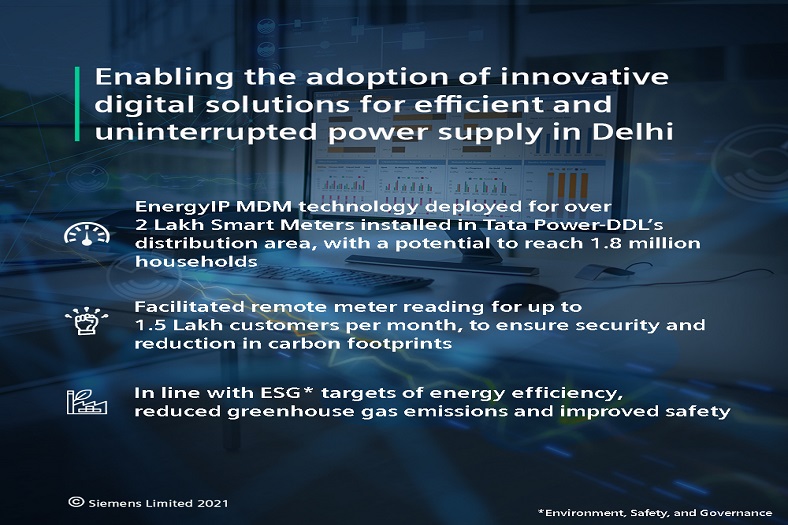 Enabling the adoption of innovative digital solutions for efficient and uninterrupted power supply in Delhi

EnergyIP MDM technology deployed for over 2 Lakh Smart Meters installed in Tata Power-DDL's distribution area, with a potential to reach 1.8 million households

Facilitated remote meter reading for up to 1.5 Lakh customers per month, to ensure security and reduction in carbon footprints

In line with ESG* targets of energy efficiency, reduced greenhouse gas emissions and improved safety

© Siemens Limited 2021

*Environment, Safety, and Governance